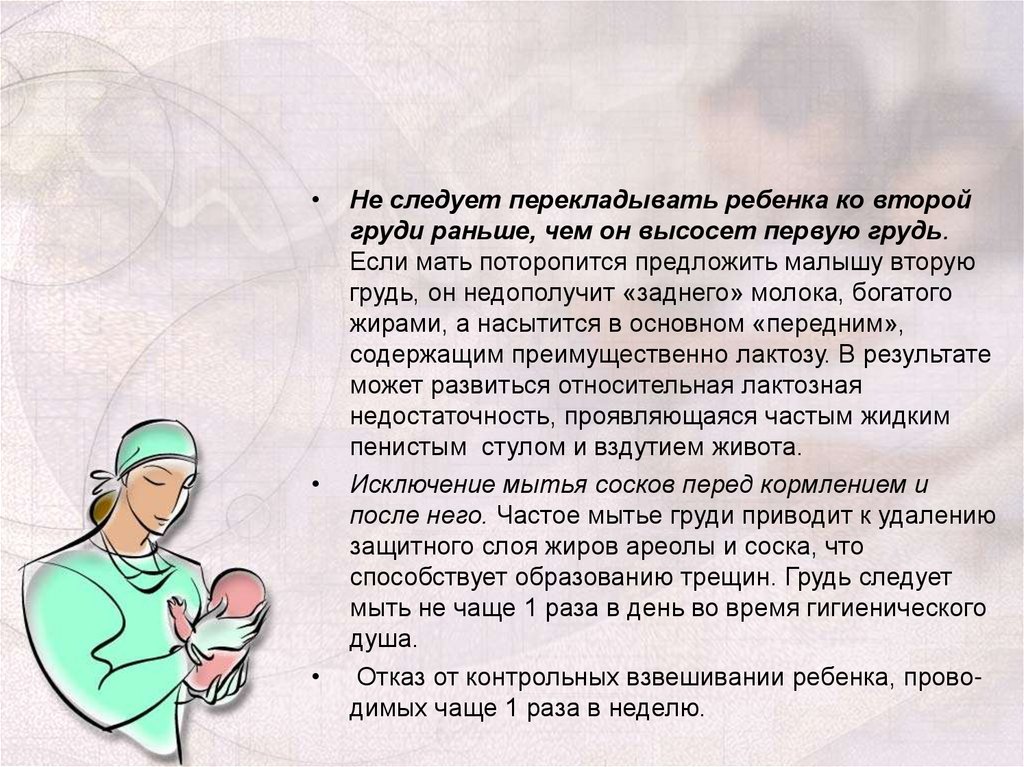 • Не следует перекладывать ребенка ко второй груди раньше, чем он высосет первую грудь. Если мать поторопится предложить малышу вторую грудь, он недополучит «заднего» молока, богатого жирами, а насытится в основном «передним», содержащим преимущественно лактозу. В результате может развиться относительная лактозная недостаточность, проявляющаяся частым жидким пенистым стулом и вздутием живота.

• Исключение мытья сосков перед кормлением и после него. Частое мытье груди приводит к удалению защитного слоя жиров ареолы и соска, что способствует образованию трещин. Грудь следует мыть не чаще 1 раза в день во время гигиенического душа.

• Отказ от контрольных взвешивании ребенка, проводимых чаще 1 раза в неделю.